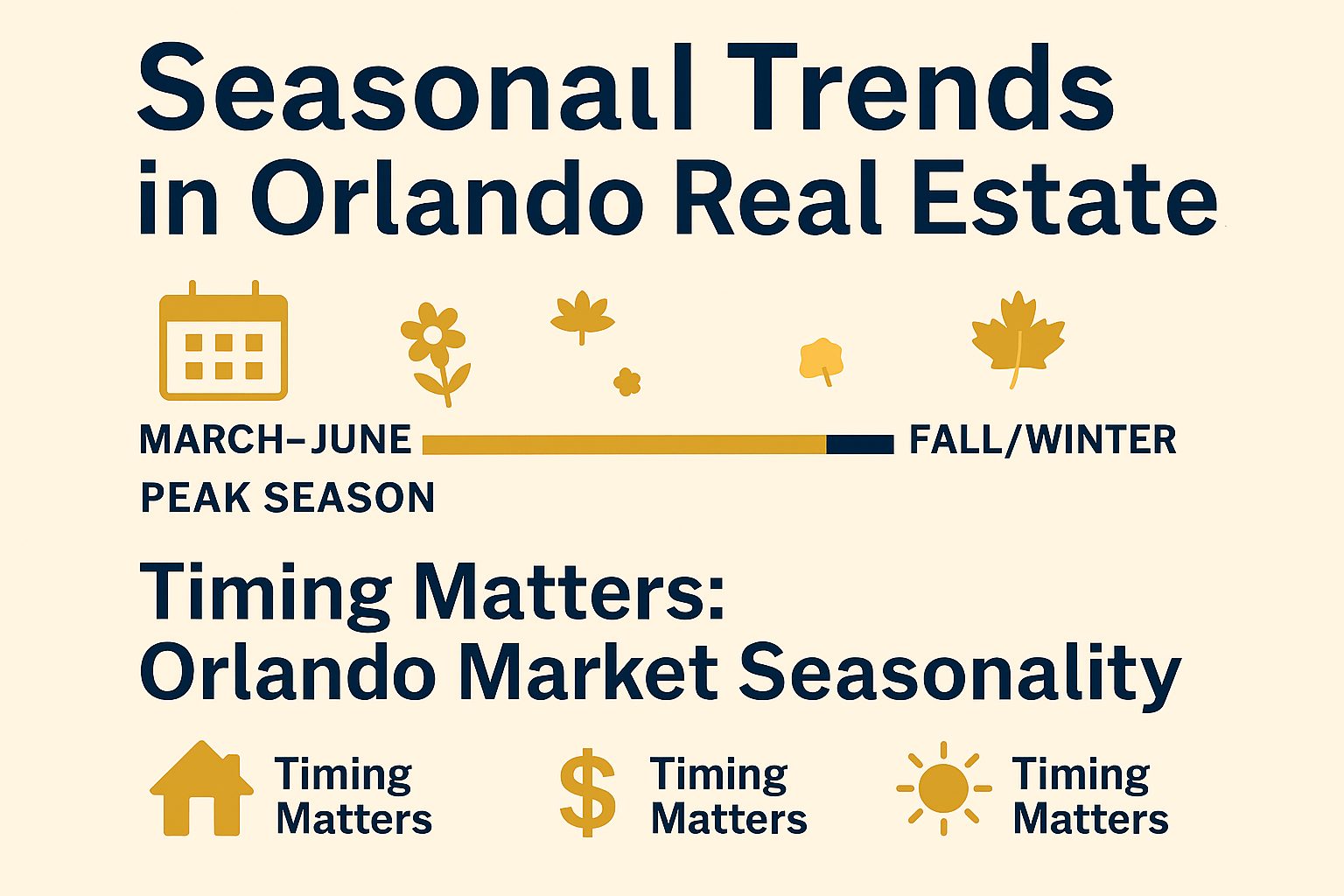 Seasonaıl Trends in Orlando Real Estate

MARCH–JUNE
PEAK SEASON

FALL/WINTER

Timing Matters: Orlando Market Seasonality

Timing Matters

Timing Matters

Timing Matters